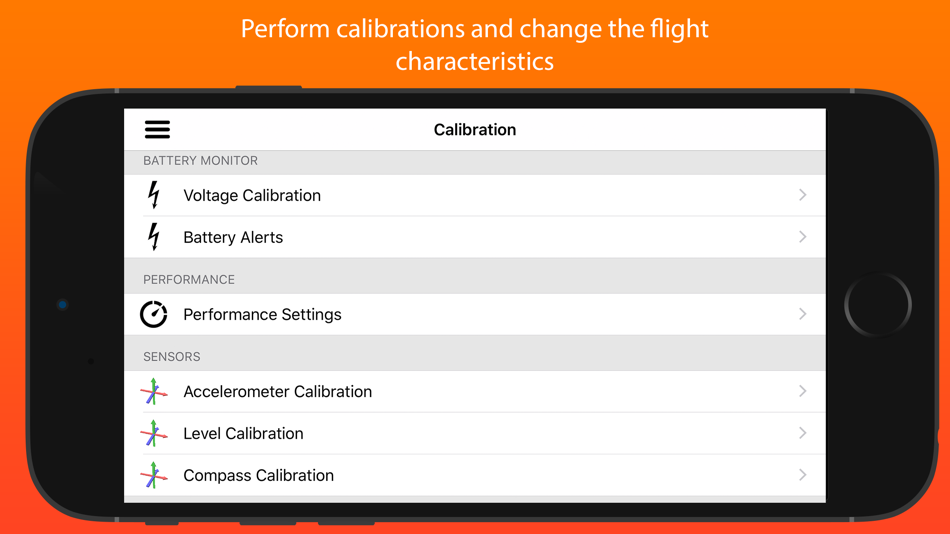 Perform calibrations and change the flight characteristics

Calibration

BATTERY MONITOR

Voltage Calibration

Battery Alerts

PERFORMANCE

Performance Settings

SENSORS

Accelerometer Calibration

Level Calibration

Compass Calibration